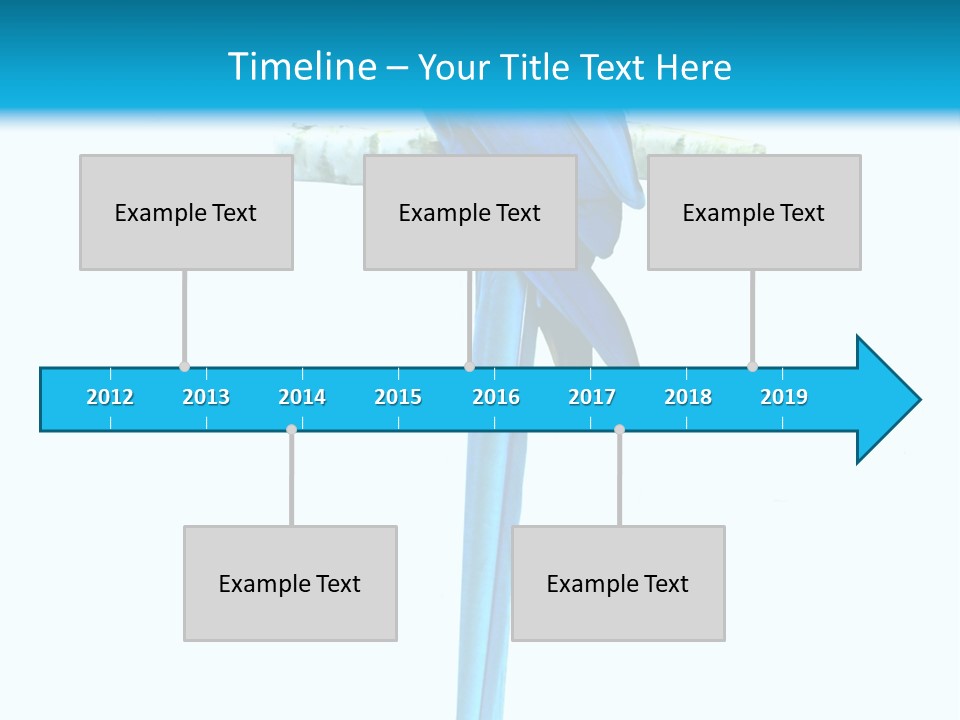 Timeline – Your Title Text Here

Example Text

Example Text

Example Text

2012 2013 2014 2015 2016 2017 2018 2019

Example Text

Example Text